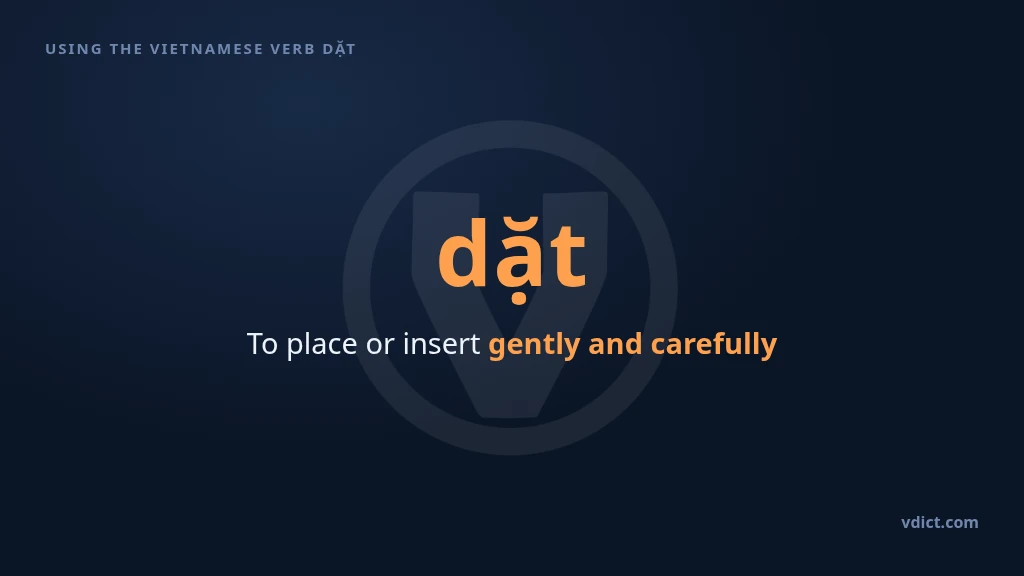 USING THE VIETNAMESE VERB DẶT

dặt

To place or insert gently and carefully

vdict.com